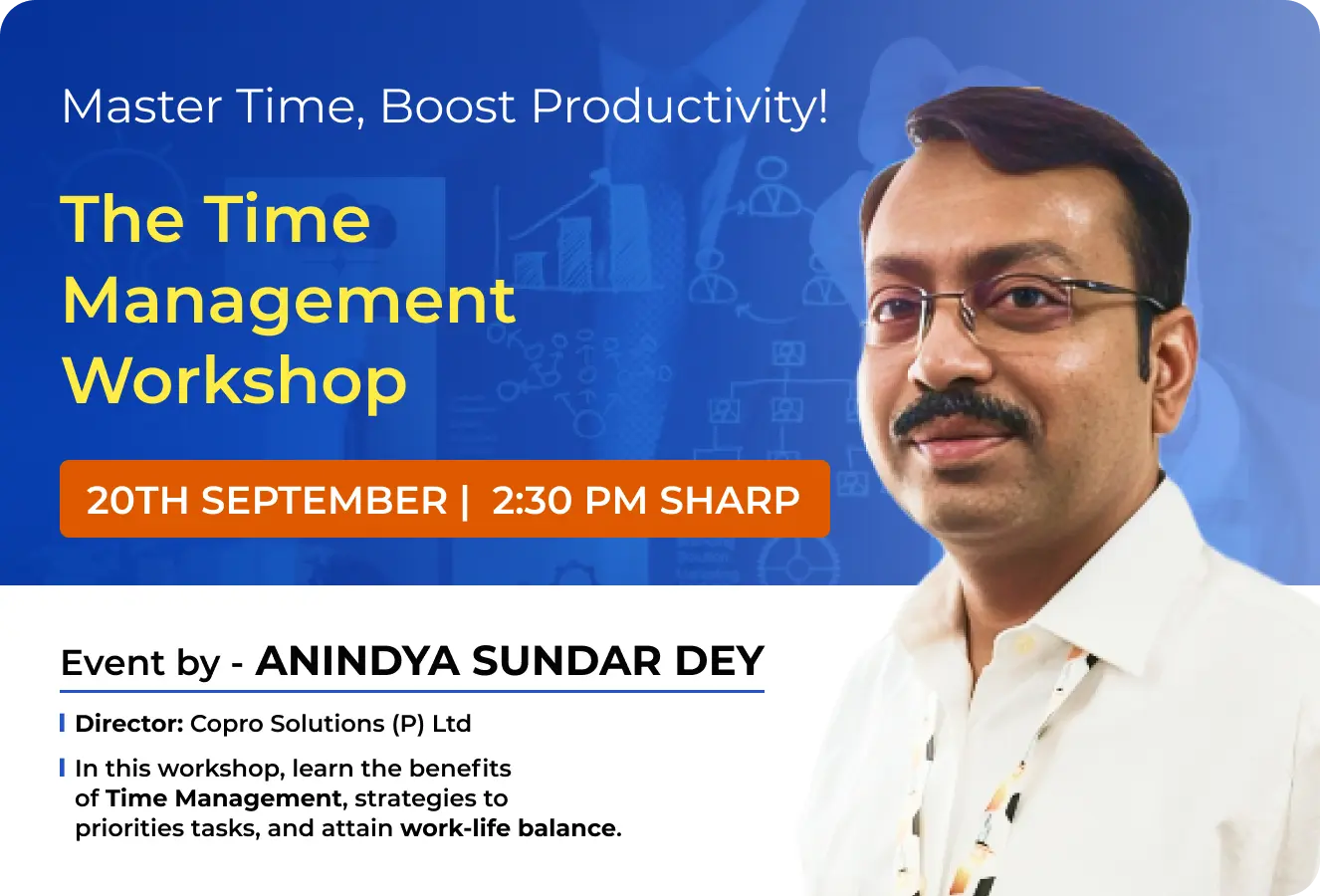 Master Time, Boost Productivity!

The Time Management Workshop

20TH SEPTEMBER | 2:30 PM SHARP

Event by - ANINDYA SUNDAR DEY

Director: Copro Solutions (P) Ltd

In this workshop, learn the benefits of Time Management, strategies to priorities tasks, and attain work-life balance.